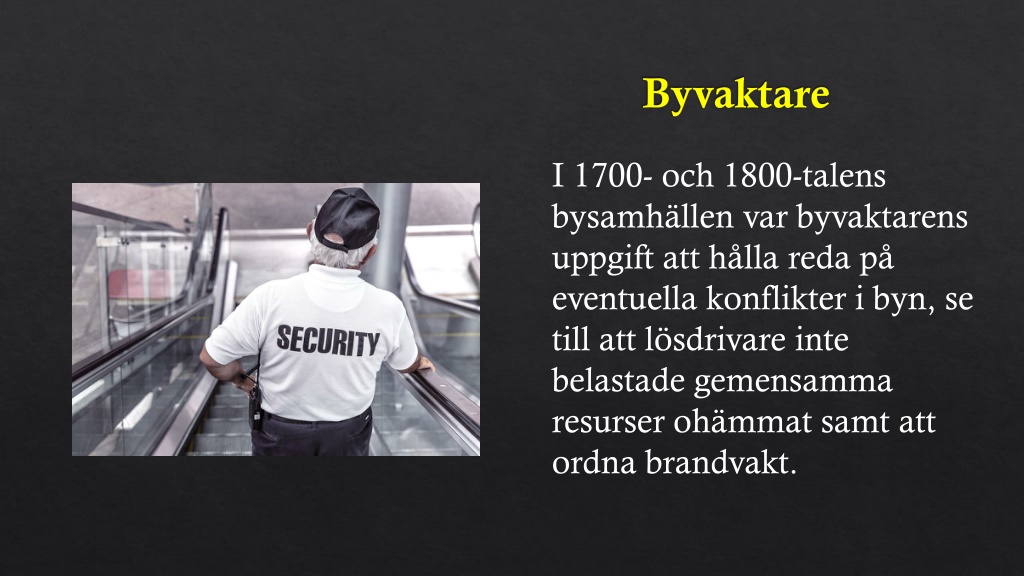 Byvaktare

SECURITY

I 1700- och 1800-talens bysamhällen var byvaktarens uppgift att hålla reda på eventuella konflikter i byn, se till att lösdrivare inte belastade gemensamma resurser ohämmat samt att ordna brandvakt.